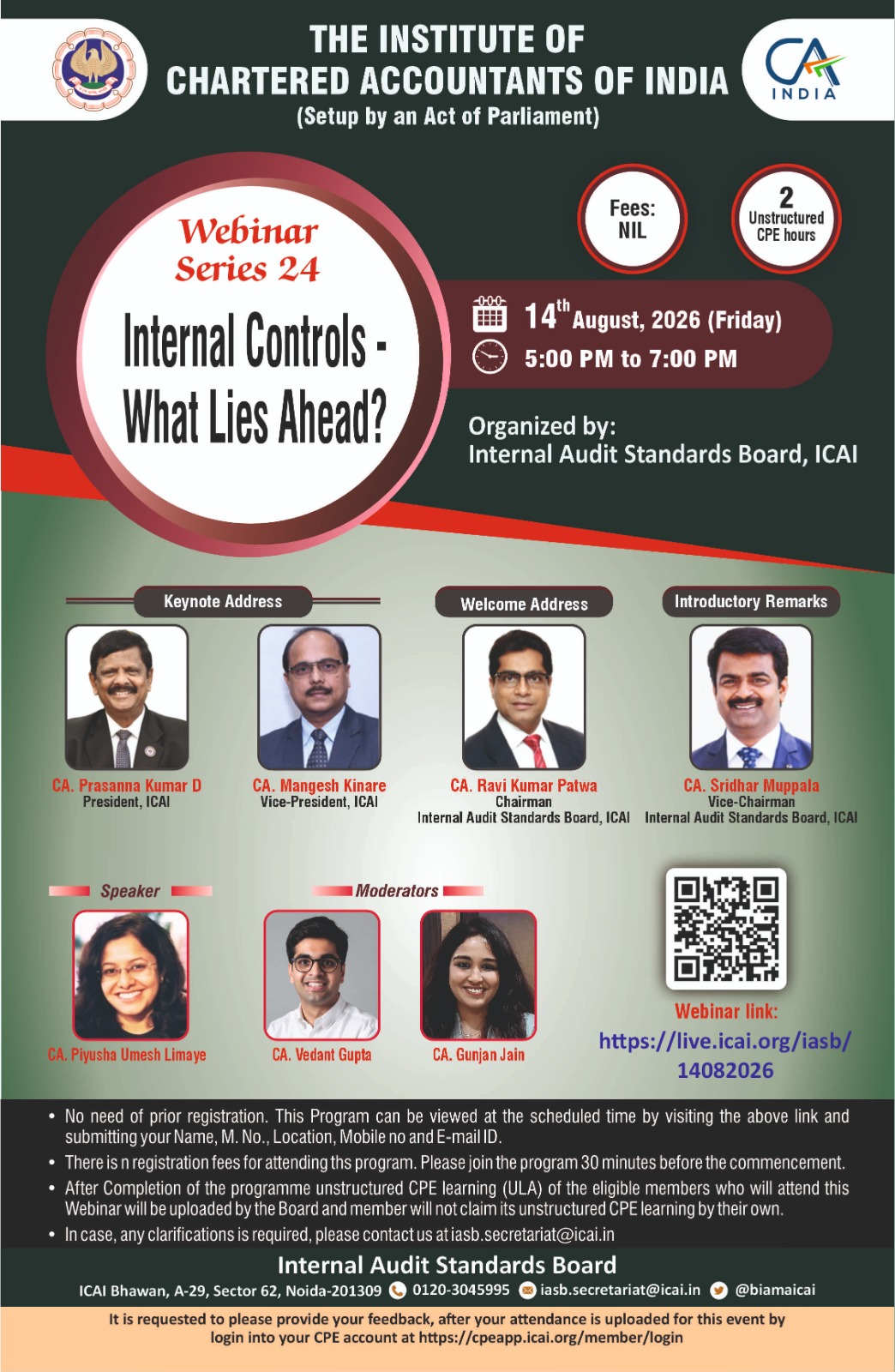 THE INSTITUTE OF CHARTERED ACCOUNTANTS OF INDIA
(Setup by an Act of Parliament)

CA INDIA

Webinar Series 24

Internal Controls - What Lies Ahead?

Fees: NIL

2 Unstructured CPE hours

14$^{th}$ August, 2026 (Friday)
5:00 PM to 7:00 PM

Organized by:
Internal Audit Standards Board, ICAI

Keynote Address

CA. Prasanna Kumar D
President, ICAI

CA. Mangesh Kinare
Vice-President, ICAI

Welcome Address

CA. Ravi Kumar Patwa
Chairman
Internal Audit Standards Board, ICAI

Introductory Remarks

CA. Sridhar Muppala
Vice-Chairman
Internal Audit Standards Board, ICAI

Speaker

CA. Piyusha Umesh Limaye

Moderators

CA. Vedant Gupta

CA. Gunjan Jain

Webinar link:
https://live.icai.org/iasb/14082026

• No need of prior registration. This Program can be viewed at the scheduled time by visiting the above link and submitting your Name, M. No., Location, Mobile no and E-mail ID.
• There is n registration fees for attending ths program. Please join the program 30 minutes before the commencement.
• After Completion of the programme unstructured CPE learning (ULA) of the eligible members who will attend this Webinar will be uploaded by the Board and member will not claim its unstructured CPE learning by their own.
• In case, any clarifications is required, please contact us at iasb.secretariat@icai.in

Internal Audit Standards Board
ICAI Bhawan, A-29, Sector 62, Noida-201309 0120-3045995 iasb.secretariat@icai.in @biamaicai

It is requested to please provide your feedback, after your attendance is uploaded for this event by login into your CPE account at https://cpeapp.icai.org/member/login